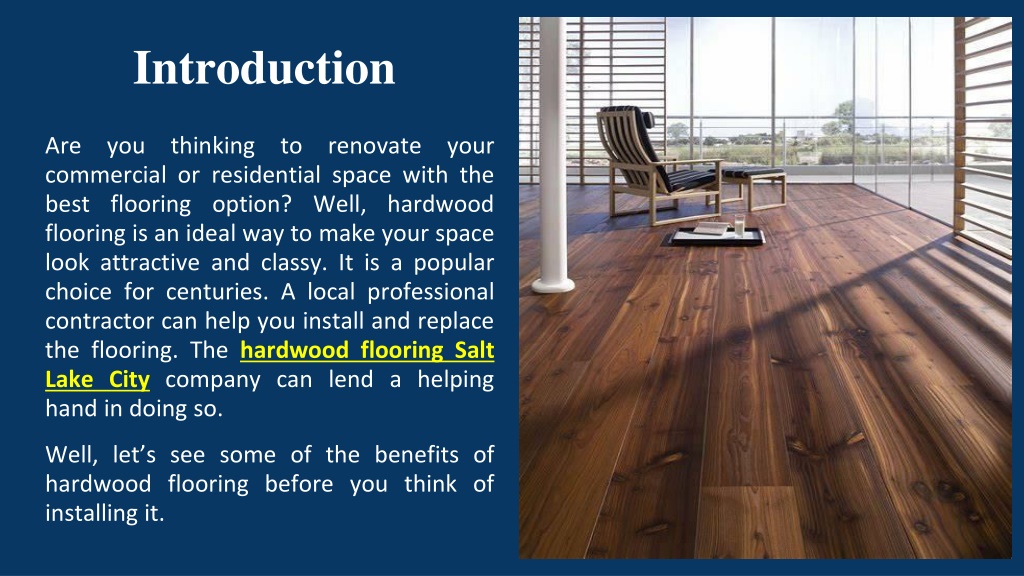 Introduction

Are you thinking to renovate your commercial or residential space with the best flooring option? Well, hardwood flooring is an ideal way to make your space look attractive and classy. It is a popular choice for centuries. A local professional contractor can help you install and replace the flooring. The hardwood flooring Salt Lake City company can lend a helping hand in doing so.

Well, let's see some of the benefits of hardwood flooring before you think of installing it.